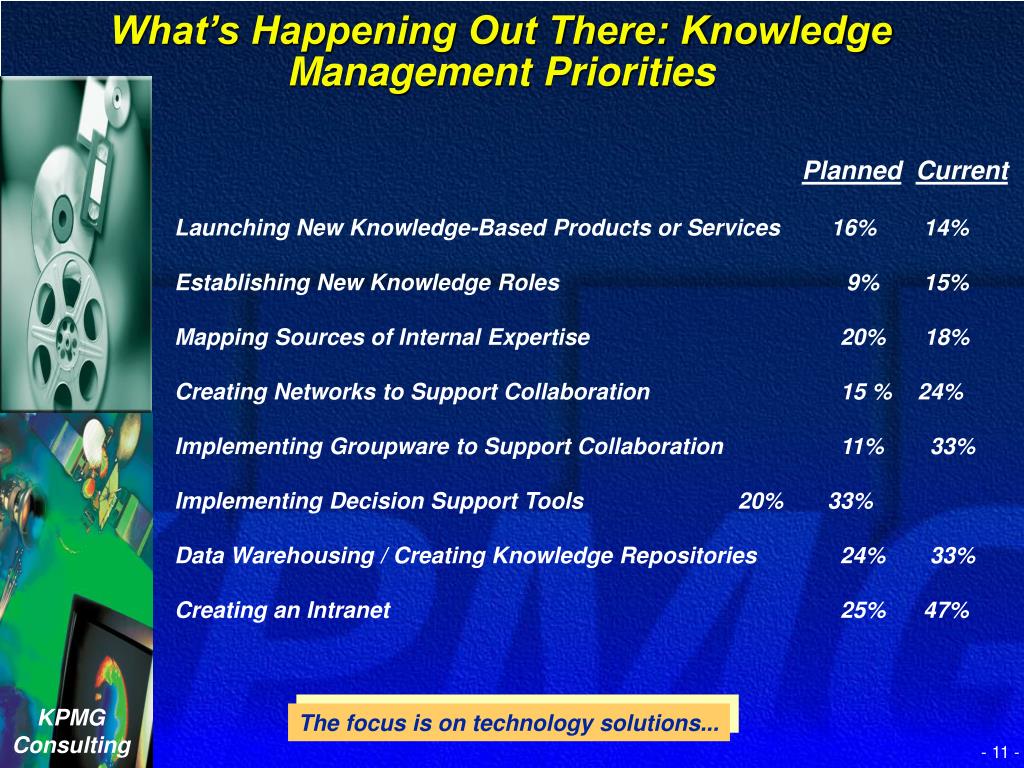 What's Happening Out There: Knowledge Management Priorities

| | Planned | Current |
|---|---|---|
| Launching New Knowledge-Based Products or Services | 16% | 14% |
| Establishing New Knowledge Roles | 9% | 15% |
| Mapping Sources of Internal Expertise | 20% | 18% |
| Creating Networks to Support Collaboration | 15 % | 24% |
| Implementing Groupware to Support Collaboration | 11% | 33% |
| Implementing Decision Support Tools | 20% | 33% |
| Data Warehousing / Creating Knowledge Repositories | 24% | 33% |
| Creating an Intranet | 25% | 47% |

The focus is on technology solutions...

KPMG Consulting

- 11 -